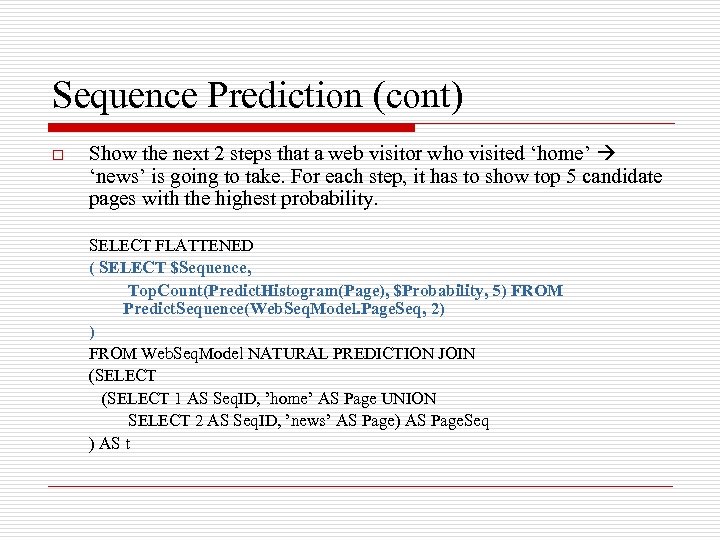 Sequence Prediction (cont)

□ Show the next 2 steps that a web visitor who visited ‘home’ → ‘news’ is going to take. For each step, it has to show top 5 candidate pages with the highest probability.

SELECT FLATTENED
( SELECT $Sequence,
TopCount(PredictHistogram(Page), $Probability, 5) FROM PredictSequence(WebSeqModel.PageSeq, 2)
)
FROM WebSeqModel NATURAL PREDICTION JOIN
(SELECT
(SELECT 1 AS SeqID, ’home’ AS Page UNION
SELECT 2 AS SeqID, ’news’ AS Page) AS PageSeq
) AS t